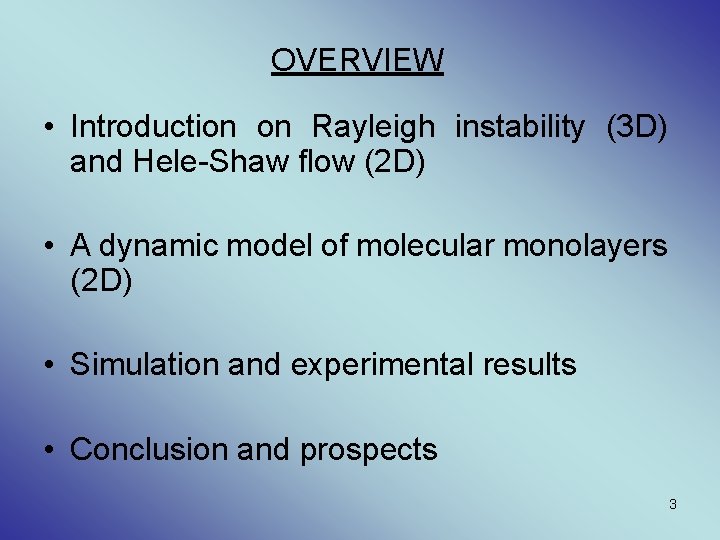 OVERVIEW

• Introduction on Rayleigh instability (3D) and Hele-Shaw flow (2D)

• A dynamic model of molecular monolayers (2D)

• Simulation and experimental results

• Conclusion and prospects

3